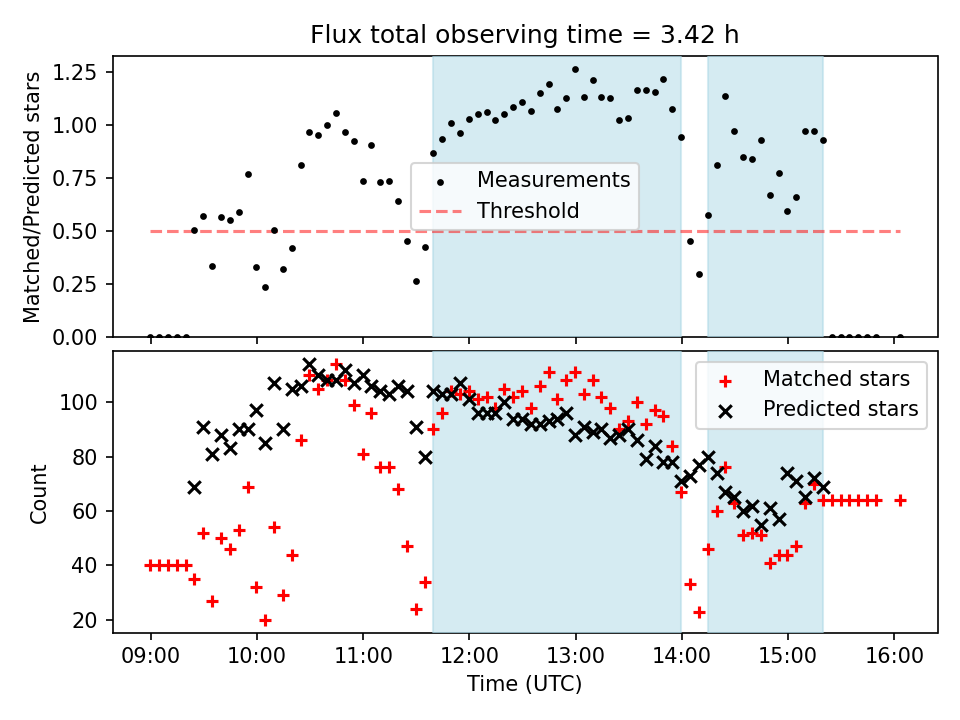 Flux total observing time = 3.42 h

Matched/Predicted stars

1.25
1.00
0.75
0.50
0.25
0.00

Measurements
Threshold

Count

100
80
60
40
20

Matched stars
Predicted stars

09:00 10:00 11:00 12:00 13:00 14:00 15:00 16:00

Time (UTC)